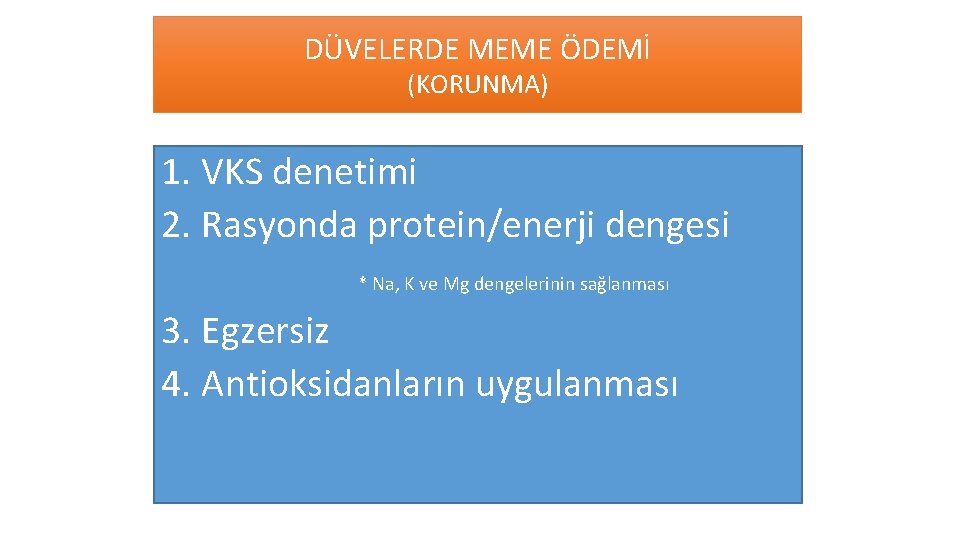 DÜVELERDE MEME ÖDEMİ
(KORUNMA)

1. VKS denetimi
2. Rasyonda protein/enerji dengesi

* Na, K ve Mg dengelerinin sağlanması

3. Egzersiz
4. Antioksidanların uygulanması